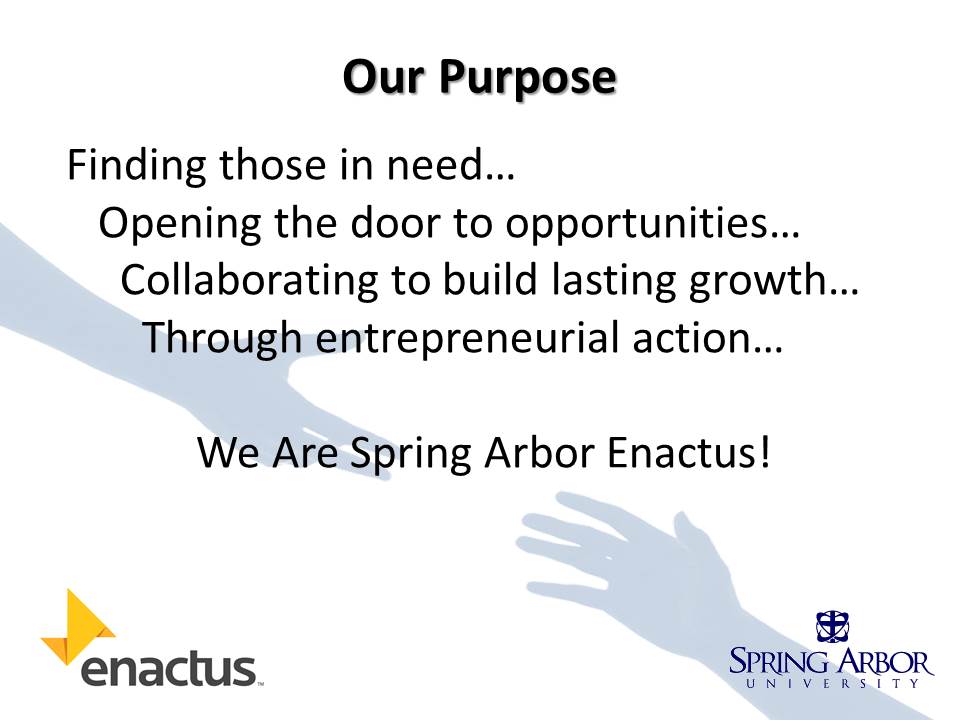 Our Purpose

Finding those in need…
Opening the door to opportunities…
Collaborating to build lasting growth…
Through entrepreneurial action…

We Are Spring Arbor Enactus!

enactus™

SPRING ARBOR
UNIVERSITY